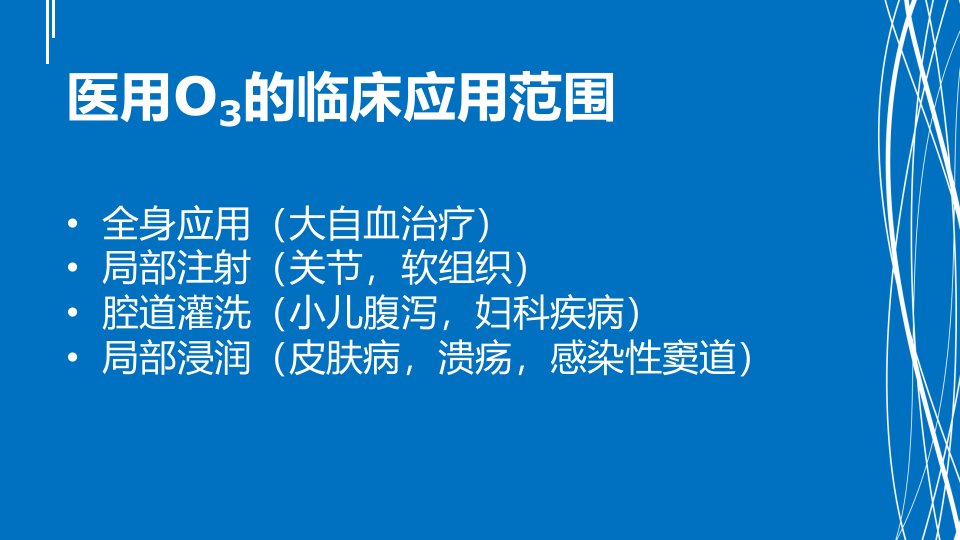 医用$O_3$的临床应用范围

• 全身应用（大自血治疗）
• 局部注射（关节，软组织）
• 腔道灌洗（小儿腹泻，妇科疾病）
• 局部浸润（皮肤病，溃疡，感染性窦道）